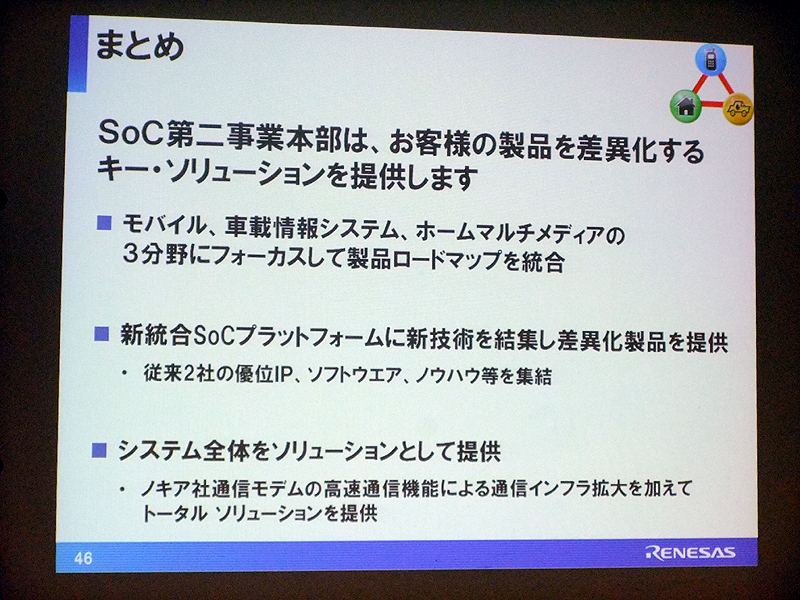 まとめ

SoC第二事業本部は、お客様の製品を差異化するキー・ソリューションを提供します

■ モバイル、車載情報システム、ホームマルチメディアの3分野にフォーカスして製品ロードマップを統合

■ 新統合SoCプラットフォームに新技術を結集し差異化製品を提供

・ 従来2社の優位IP、ソフトウエア、ノウハウ等を集結

■ システム全体をソリューションとして提供

・ ノキア社通信モデムの高速通信機能による通信インフラ拡大を加えてトータル ソリューションを提供

46

RENESAS